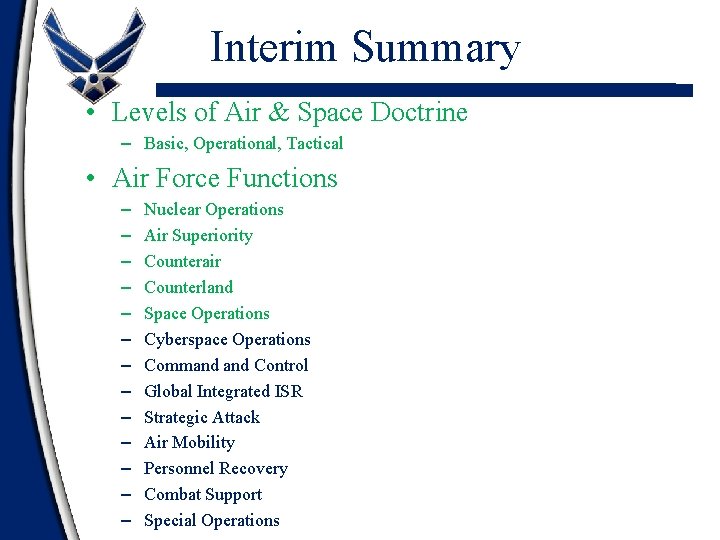 Interim Summary

• Levels of Air & Space Doctrine
– Basic, Operational, Tactical

• Air Force Functions
– Nuclear Operations
– Air Superiority
– Counterair
– Counterland
– Space Operations
– Cyberspace Operations
– Command and Control
– Global Integrated ISR
– Strategic Attack
– Air Mobility
– Personnel Recovery
– Combat Support
– Special Operations